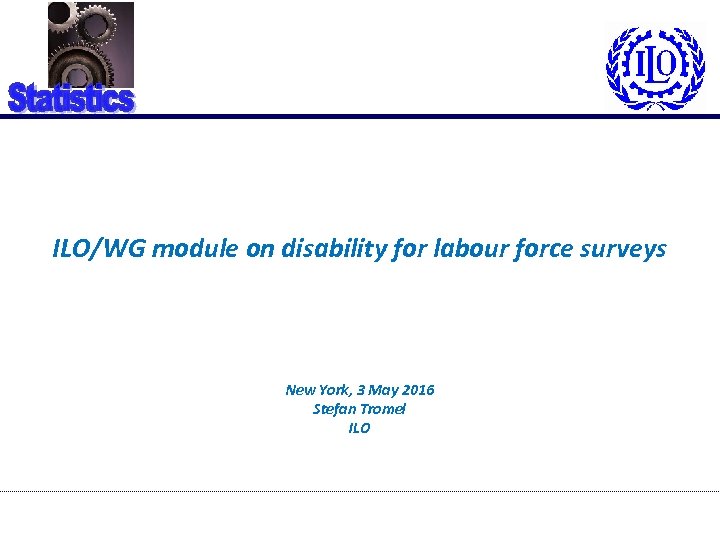 Statistics

ILO

ILO/WG module on disability for labour force surveys

New York, 3 May 2016
Stefan Tromel
ILO